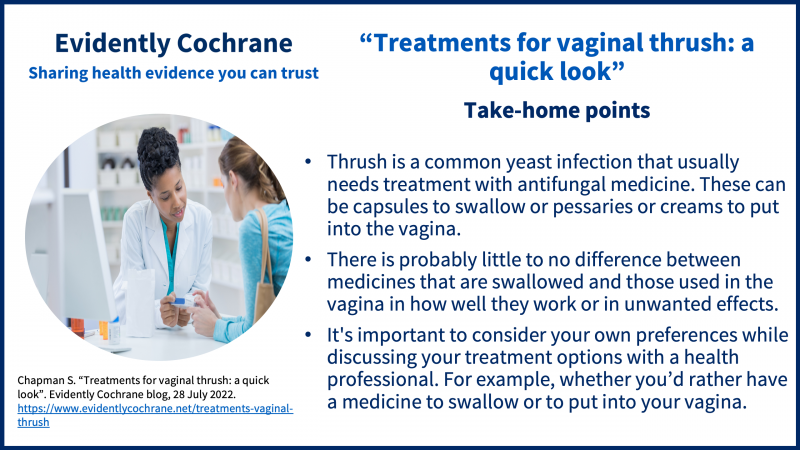 Evidently Cochrane
Sharing health evidence you can trust

Chapman S. “Treatments for vaginal thrush: a quick look”. Evidently Cochrane blog, 28 July 2022. https://www.evidentlycochrane.net/treatments-vaginal-thrush

“Treatments for vaginal thrush: a quick look”

Take-home points

• Thrush is a common yeast infection that usually needs treatment with antifungal medicine. These can be capsules to swallow or pessaries or creams to put into the vagina.

• There is probably little to no difference between medicines that are swallowed and those used in the vagina in how well they work or in unwanted effects.

• It's important to consider your own preferences while discussing your treatment options with a health professional. For example, whether you’d rather have a medicine to swallow or to put into your vagina.